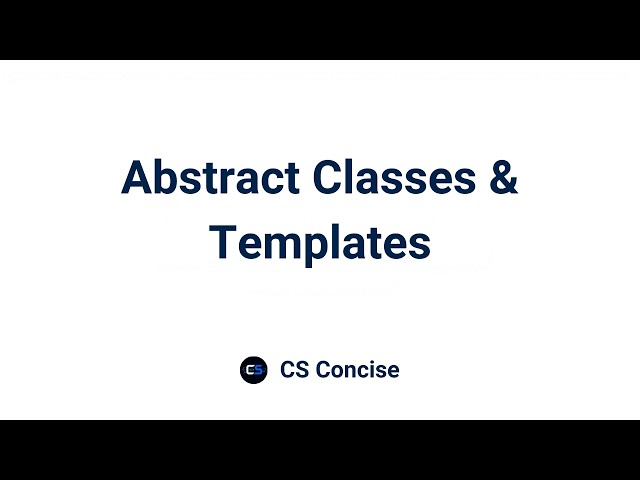 Abstract Classes & Templates

CS

CS Concise